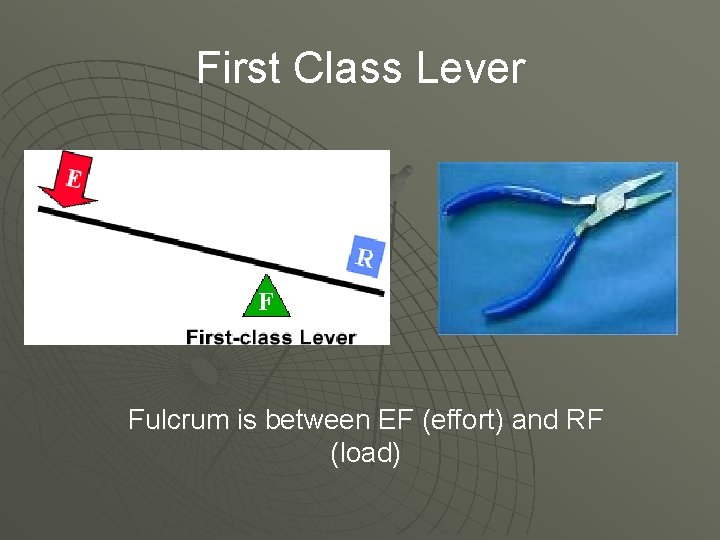 First Class Lever

E

R

F

First-class Lever

Fulcrum is between EF (effort) and RF (load)